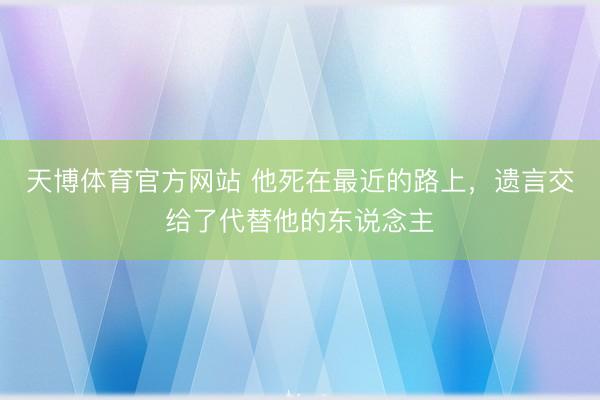 天博体育官方网站 他死在最近的路上，遗言交给了代替他的东说念主